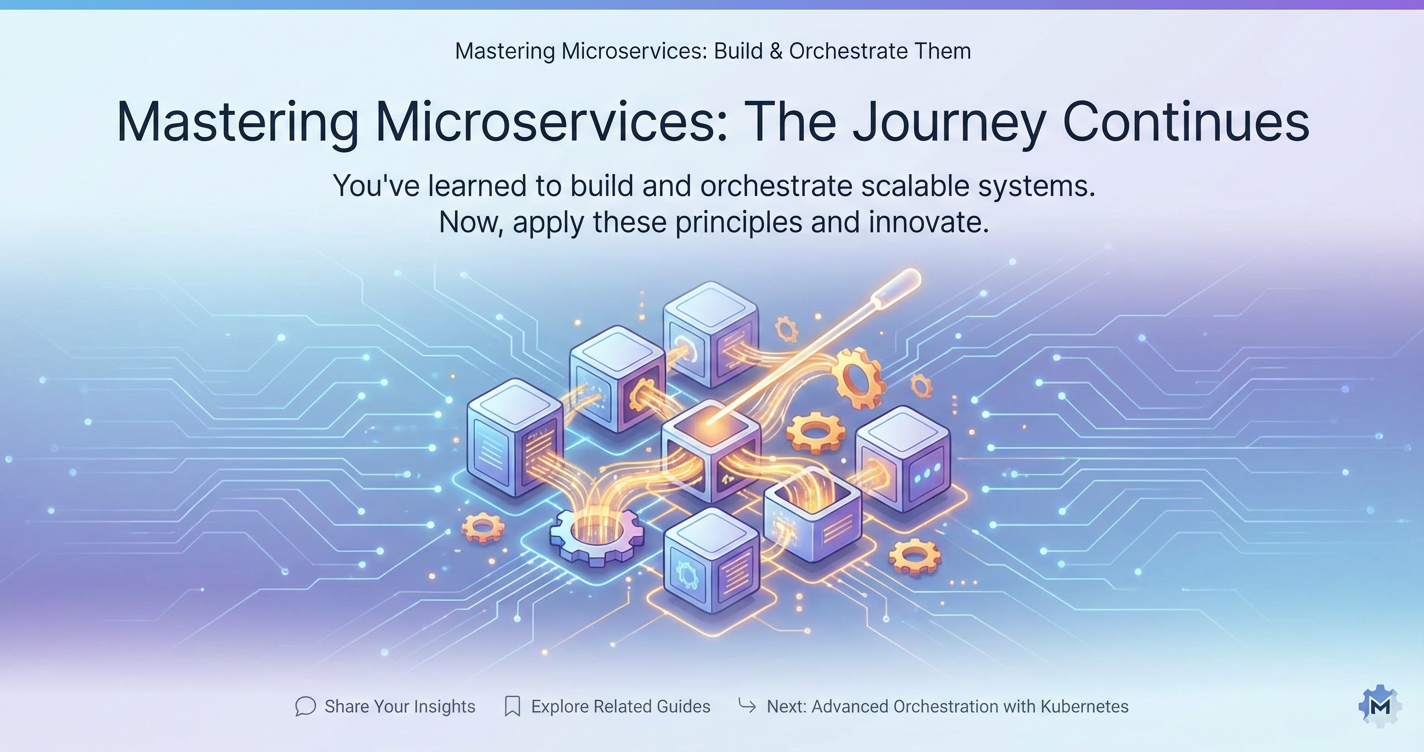 Mastering Microservices: Build & Orchestrate Them

Mastering Microservices: The Journey Continues

You've learned to build and orchestrate scalable systems.
Now, apply these principles and innovate.

Share Your Insights Explore Related Guides Next: Advanced Orchestration with Kubernetes

M